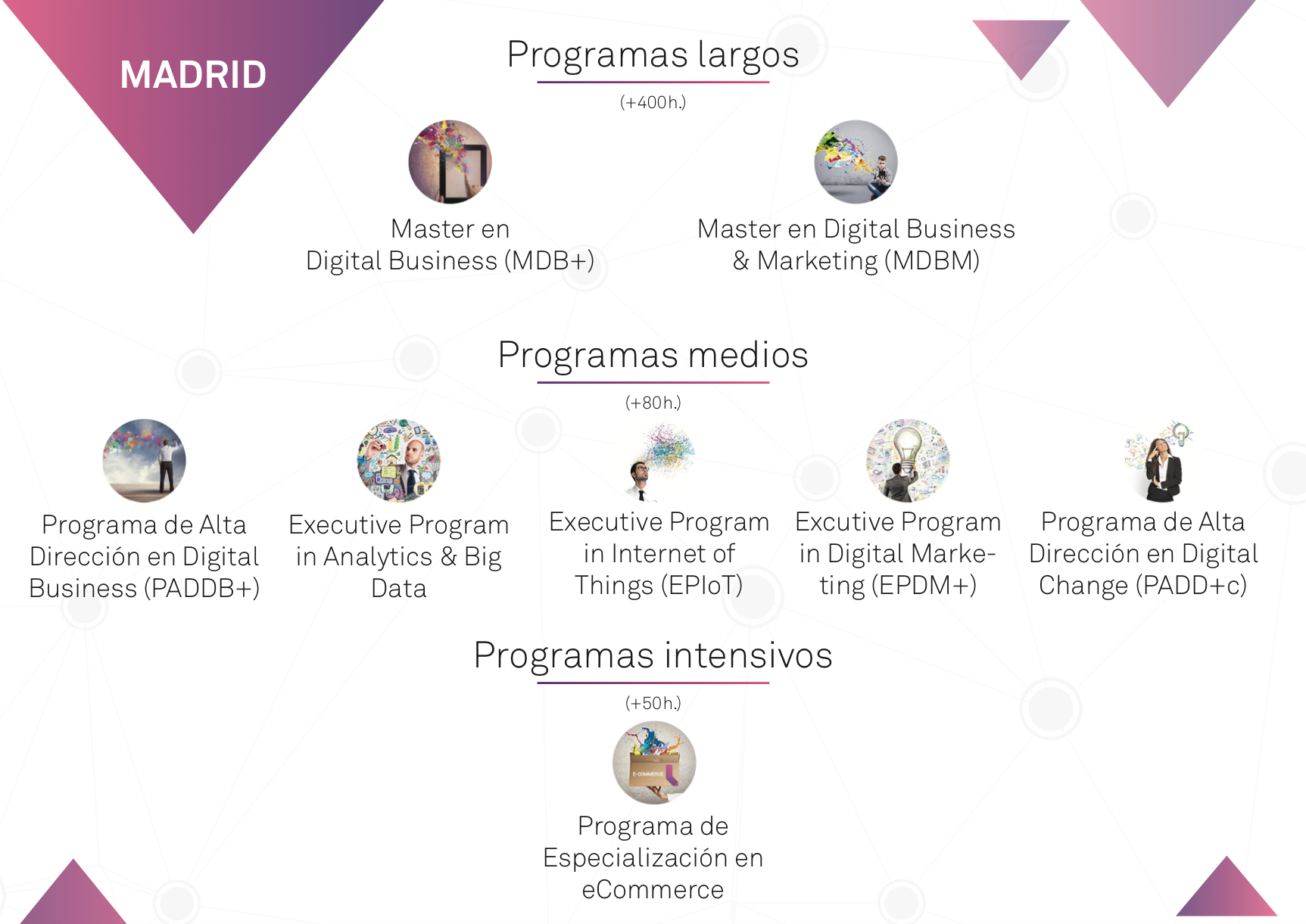 MADRID

Programas largos

(+400h.)

Master en Digital Business (MDB+)

Master en Digital Business & Marketing (MDBM)

Programas medios

(+80h.)

Programa de Alta Dirección en Digital Business (PADDB+)

Executive Program in Analytics & Big Data

Executive Program in Internet of Things (EPIoT)

Excutive Program in Digital Marketing (EPDM+)

Programa de Alta Dirección en Digital Change (PADD+c)

Programas intensivos

(+50h.)

E-COMMERCE

Programa de Especialización en eCommerce